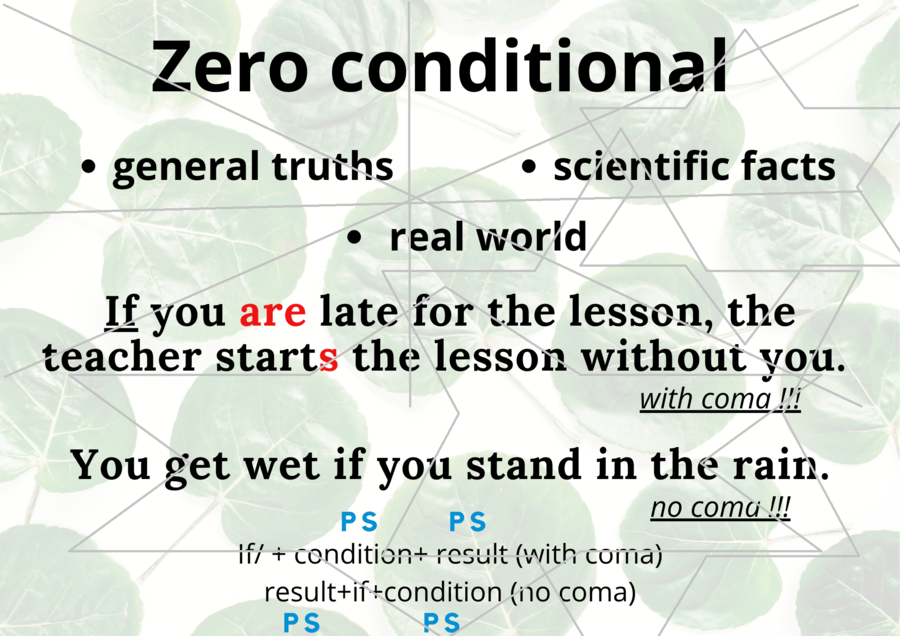 Zero conditional

• general truths • scientific facts

• real world

If you are late for the lesson, the teacher starts the lesson without you.

with coma !!!

You get wet if you stand in the rain.

no coma !!!

PS PS

If/ + condition+ result (with coma)

result+if+condition (no coma)

PS PS